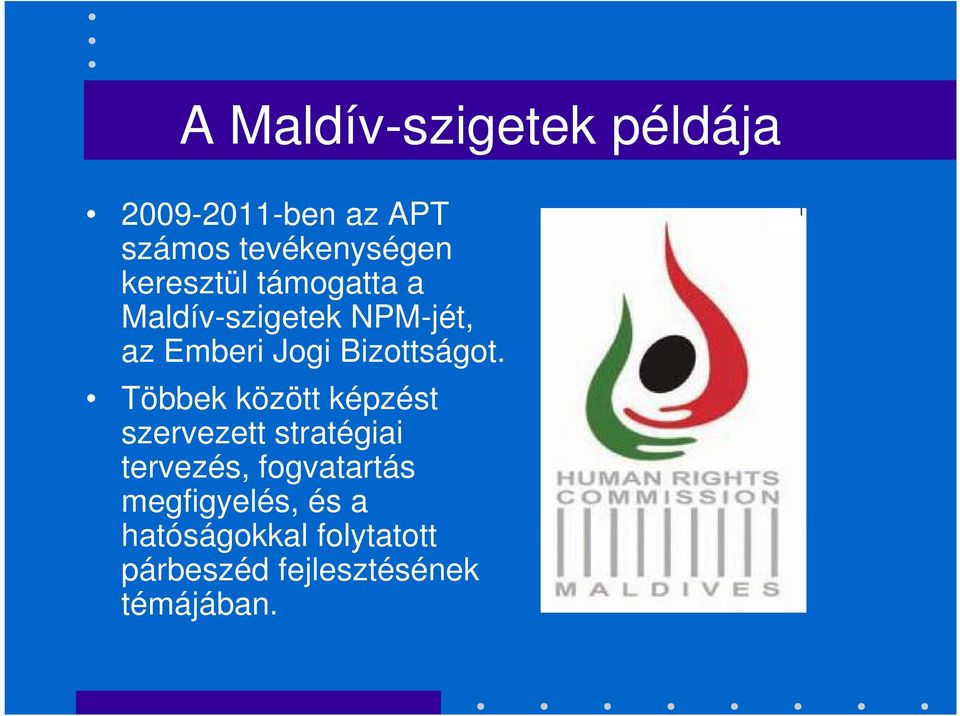 A Maldív-szigetek példája

• 2009-2011-ben az APT számos tevékenységen keresztül támogatta a Maldív-szigetek NPM-jét, az Emberi Jogi Bizottságot.

• Többek között képzést szervezett stratégiai tervezés, fogvatartás megfigyelés, és a hatóságokkal folytatott párbeszéd fejlesztésének témájában.

HUMAN RIGHTS COMMISSION MALDIVES